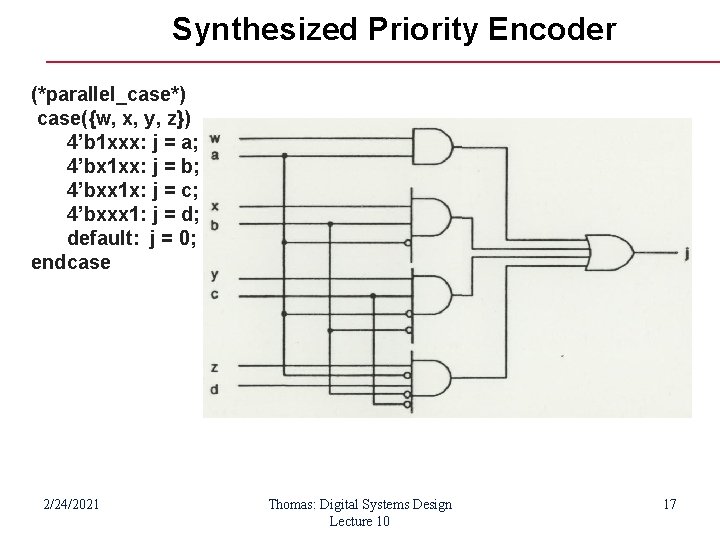 Synthesized Priority Encoder

(*parallel_case*)
case({w, x, y, z})
4’b1xxx: j = a;
4’bx1xx: j = b;
4’bxx1x: j = c;
4’bxxx1: j = d;
default: j = 0;
endcase

w
a
x
b
y
c
z
d
j

2/24/2021

Thomas: Digital Systems Design
Lecture 10

17